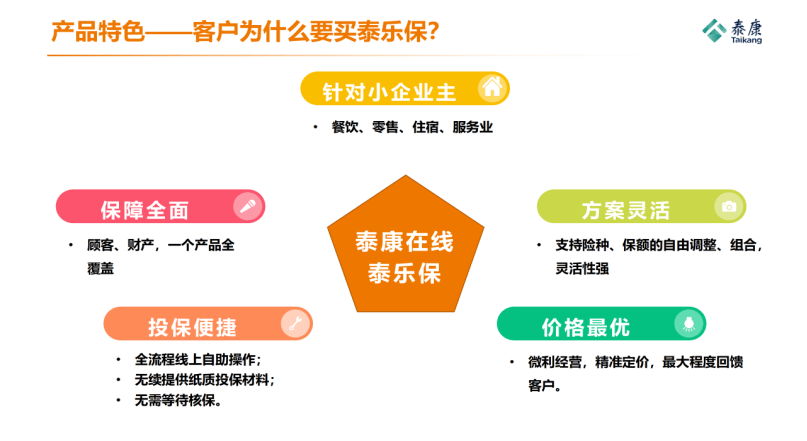 产品特色——客户为什么要买泰乐保?

泰康
Taikang

针对小企业主

• 餐饮、零售、住宿、服务业

保障全面

• 顾客、财产，一个产品全覆盖

泰康在线
泰乐保

方案灵活

• 支持险种、保额的自由调整、组合，灵活性强

投保便捷

• 全流程线上自助操作；
• 无续提供纸质投保材料；
• 无需等待核保。

价格最优

• 微利经营，精准定价，最大程度回馈客户。